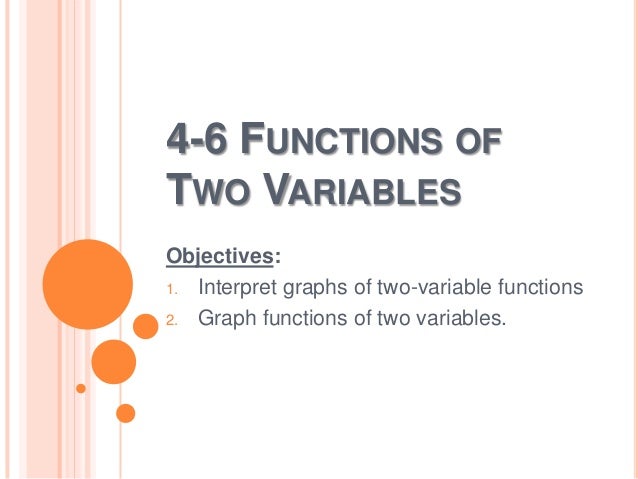 4-6 FUNCTIONS OF TWO VARIABLES

Objectives:
1. Interpret graphs of two-variable functions
2. Graph functions of two variables.